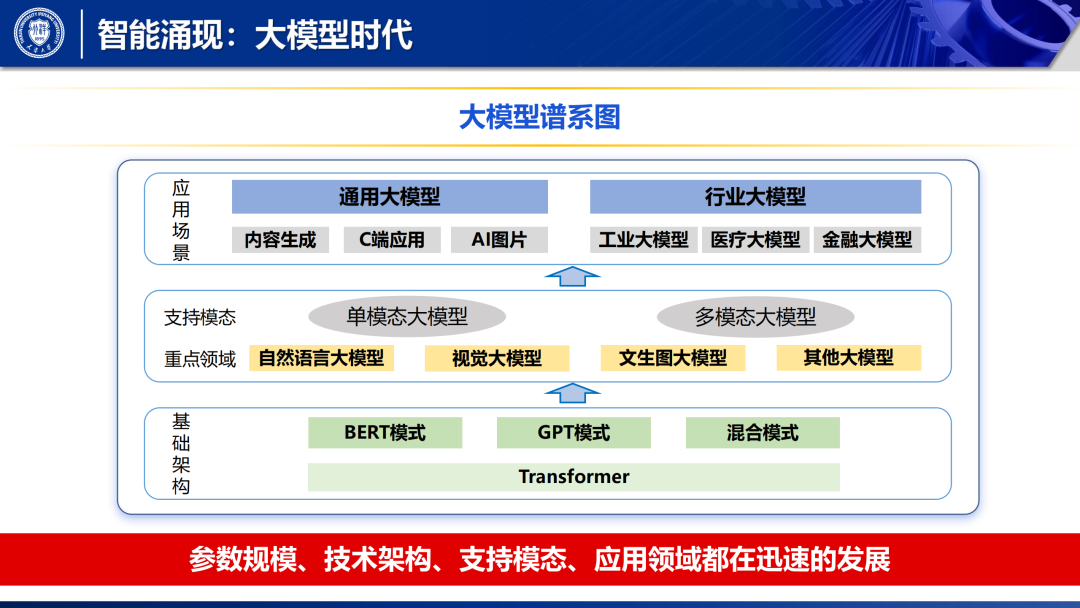 智能涌现：大模型时代

大模型谱系图

应用场景

通用大模型

行业大模型

内容生成

C端应用

AI图片

工业大模型

医疗大模型

金融大模型

支持模态

单模态大模型

多模态大模型

重点领域

自然语言大模型

视觉大模型

文生图大模型

其他大模型

基础架构

BERT模式

GPT模式

混合模式

Transformer

参数规模、技术架构、支持模态、应用领域都在迅速的发展